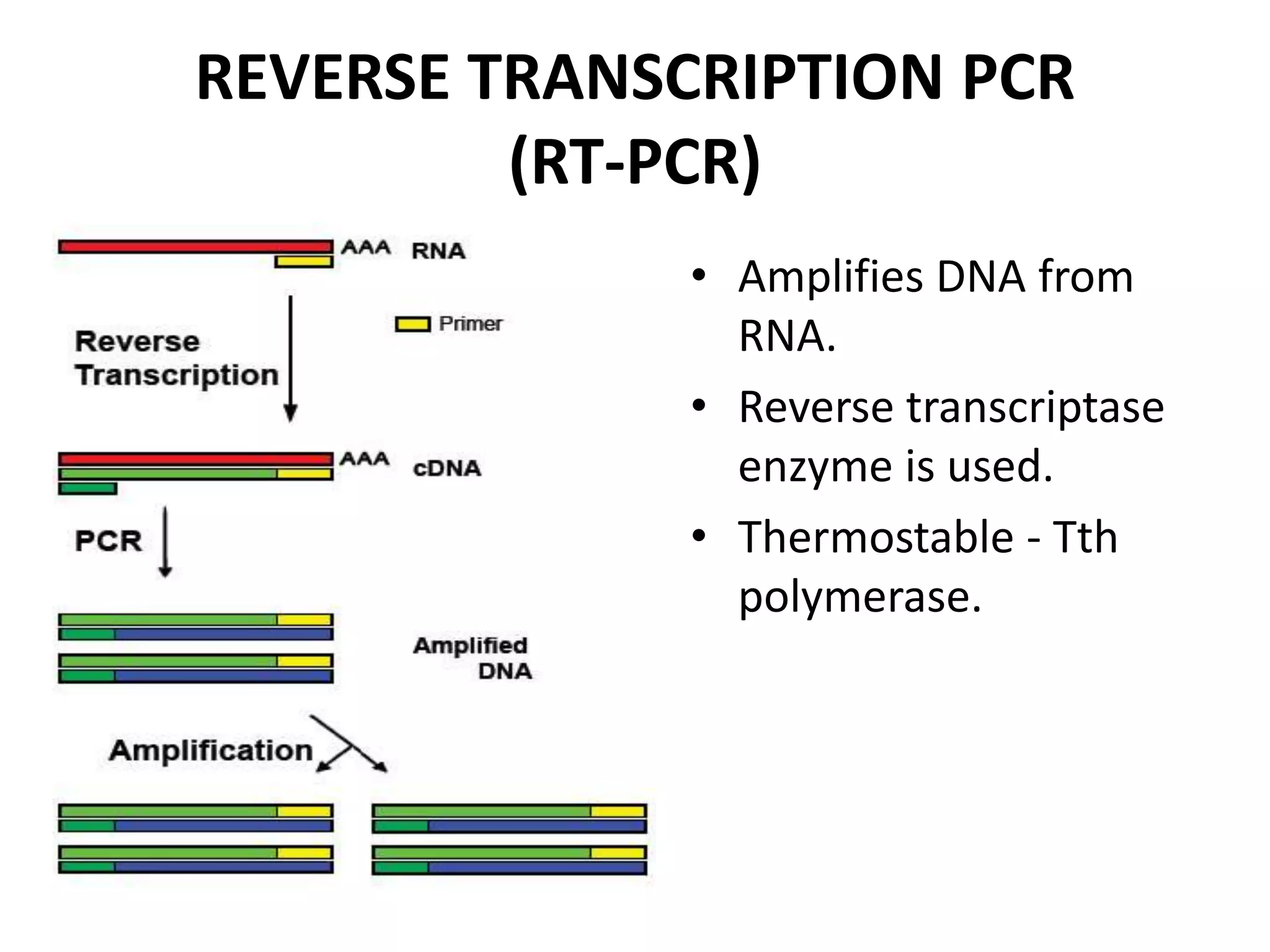 REVERSE TRANSCRIPTION PCR (RT-PCR)

AAA RNA

Primer

Reverse Transcription

AAA cDNA

PCR

Amplified DNA

Amplification

• Amplifies DNA from RNA.
• Reverse transcriptase enzyme is used.
• Thermostable - Tth polymerase.